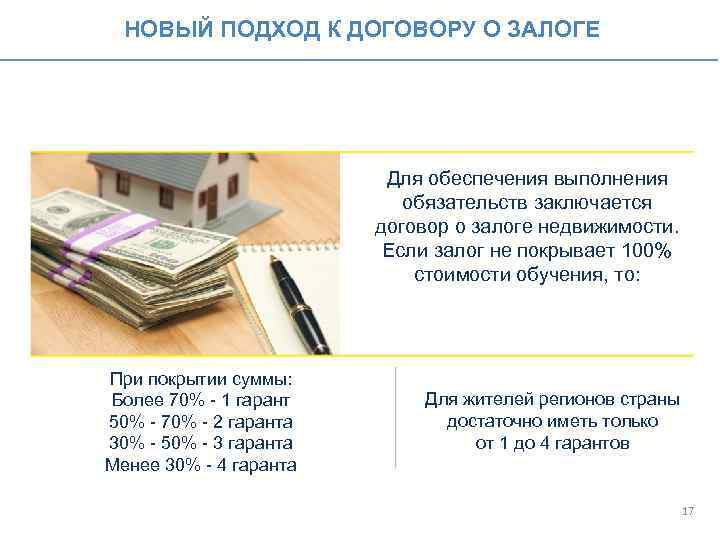 НОВЫЙ ПОДХОД К ДОГОВОРУ О ЗАЛОГЕ

Для обеспечения выполнения обязательств заключается договор о залоге недвижимости. Если залог не покрывает 100% стоимости обучения, то:

При покрытии суммы:
Более 70% - 1 гарант
50% - 70% - 2 гаранта
30% - 50% - 3 гаранта
Менее 30% - 4 гаранта

Для жителей регионов страны достаточно иметь только от 1 до 4 гарантов

17